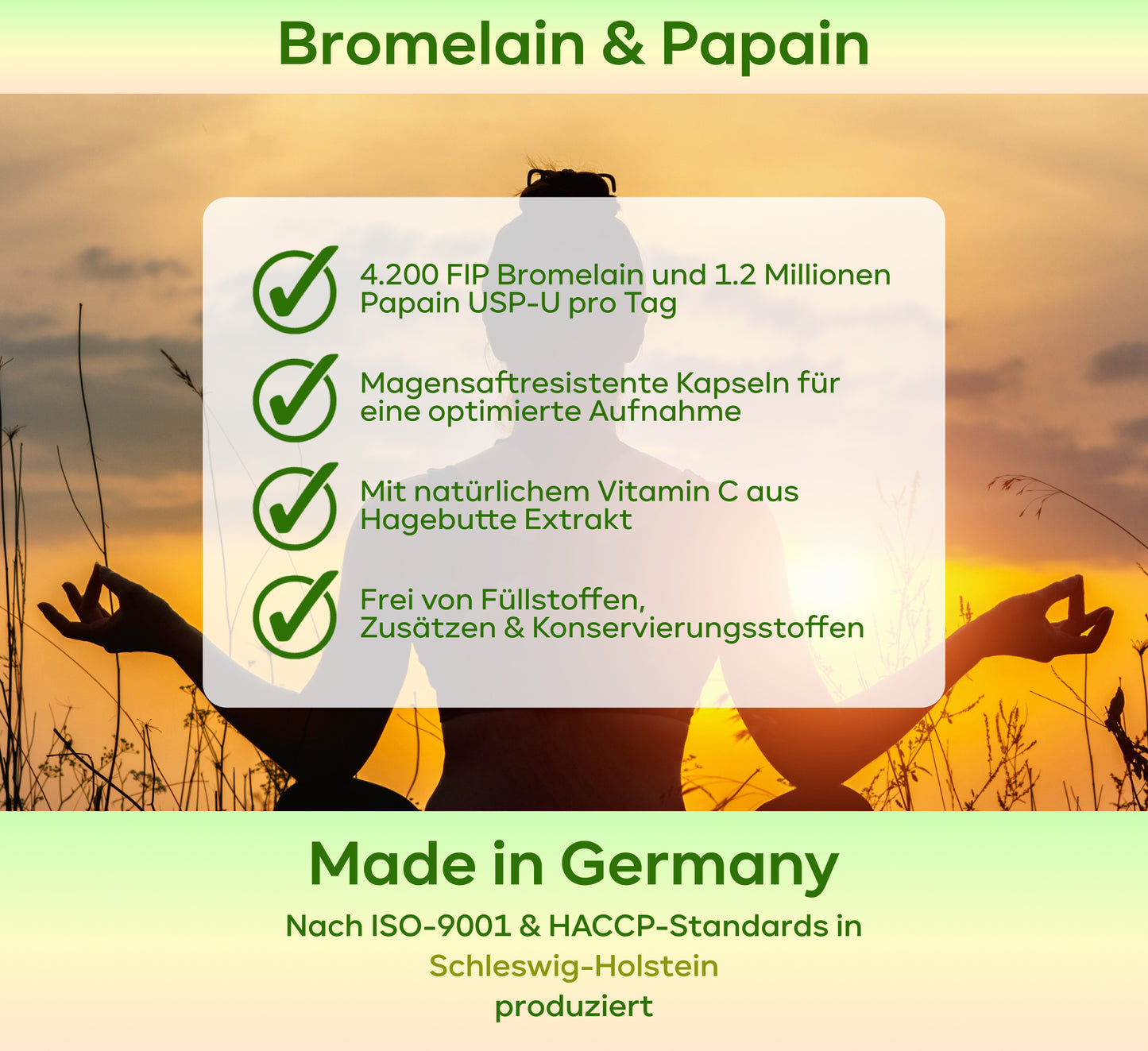 Bromelain & Papain

4.200 FIP Bromelain und 1.2 Millionen Papain USP-U pro Tag

Magensaftresistente Kapseln für eine optimierte Aufnahme

Mit natürlichem Vitamin C aus Hagebutte Extrakt

Frei von Füllstoffen, Zusätzen & Konservierungsstoffen

Made in Germany

Nach ISO-9001 & HACCP-Standards in Schleswig-Holstein produziert